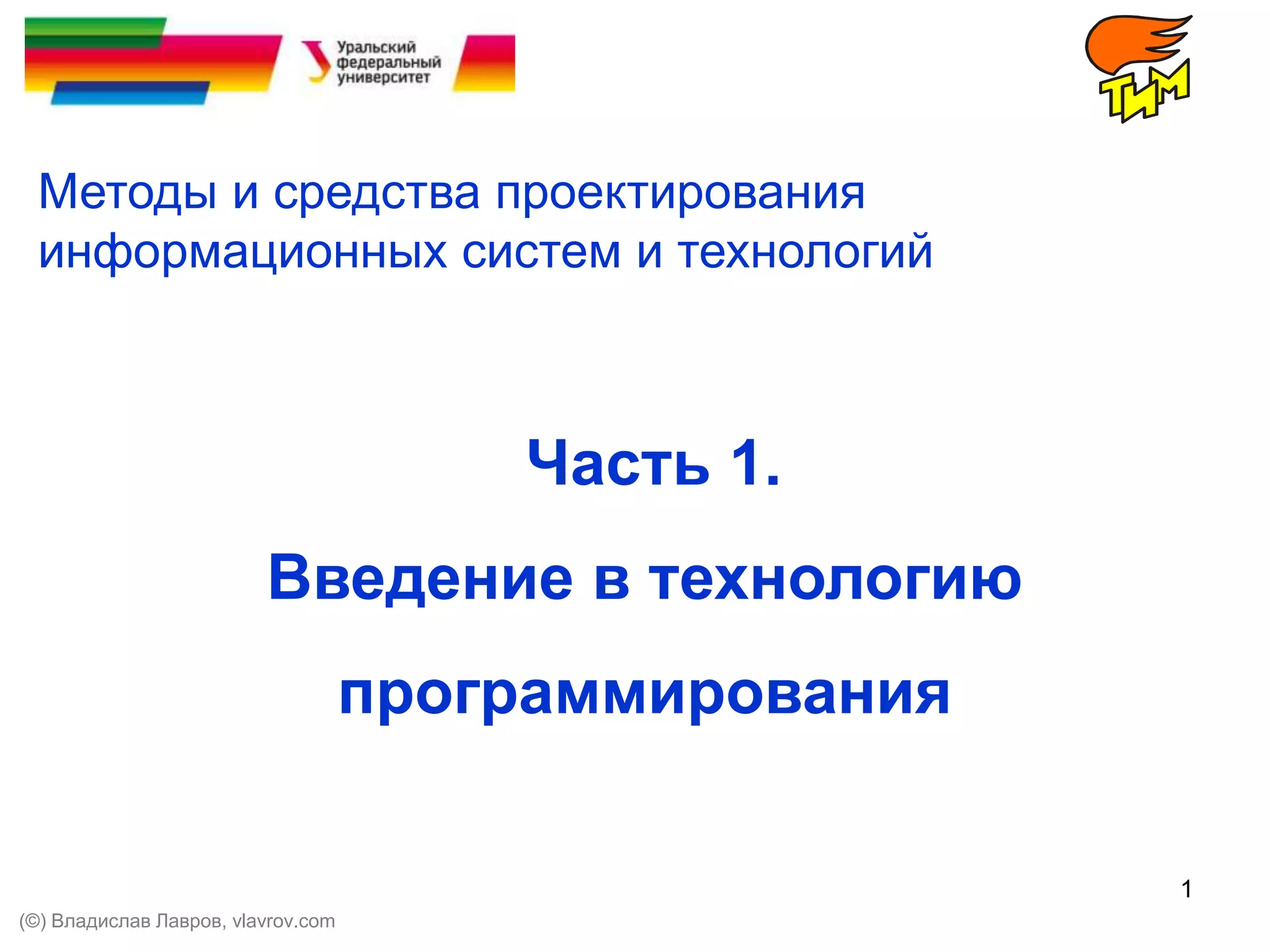 Уральский федеральный университет

ТИМ

Методы и средства проектирования информационных систем и технологий

Часть 1.

Введение в технологию программирования

1

(©) Владислав Лавров, vlavrov.com